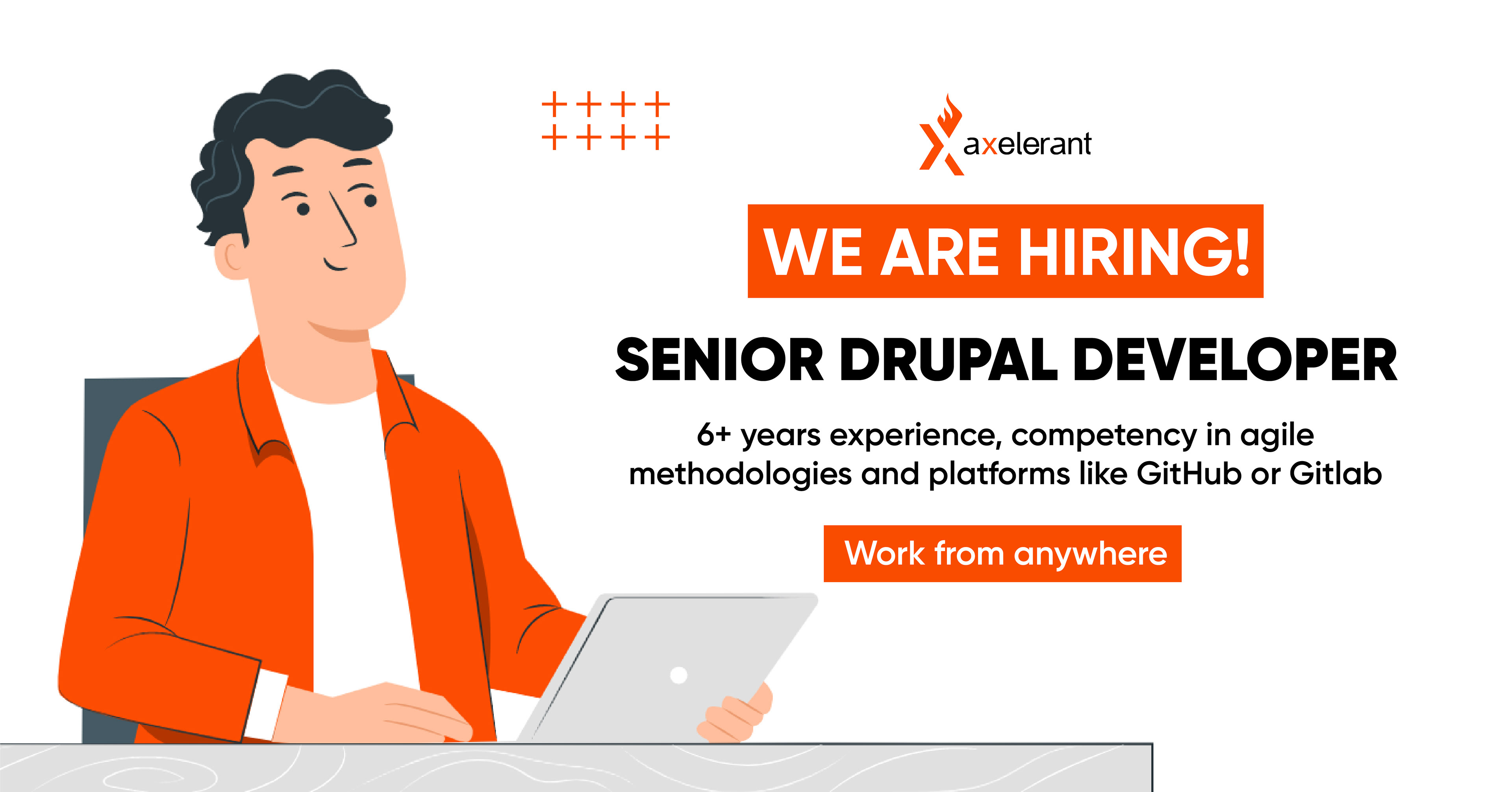 axelerant

WE ARE HIRING!

SENIOR DRUPAL DEVELOPER

6+ years experience, competency in agile methodologies and platforms like GitHub or Gitlab

Work from anywhere